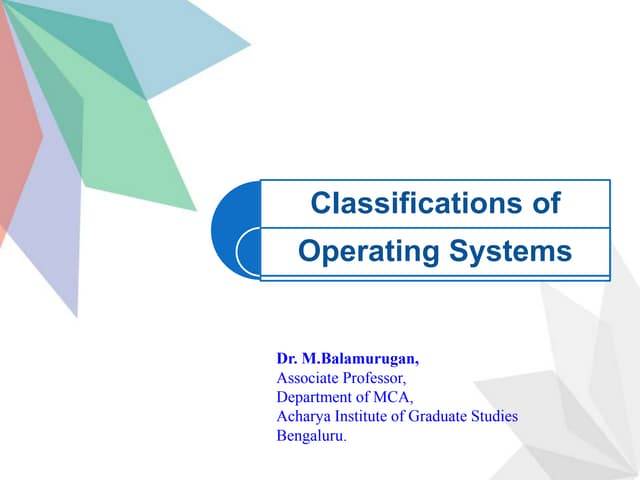 Classifications of Operating Systems

Dr. M.Balamurugan,
Associate Professor,
Department of MCA,
Acharya Institute of Graduate Studies
Bengaluru.